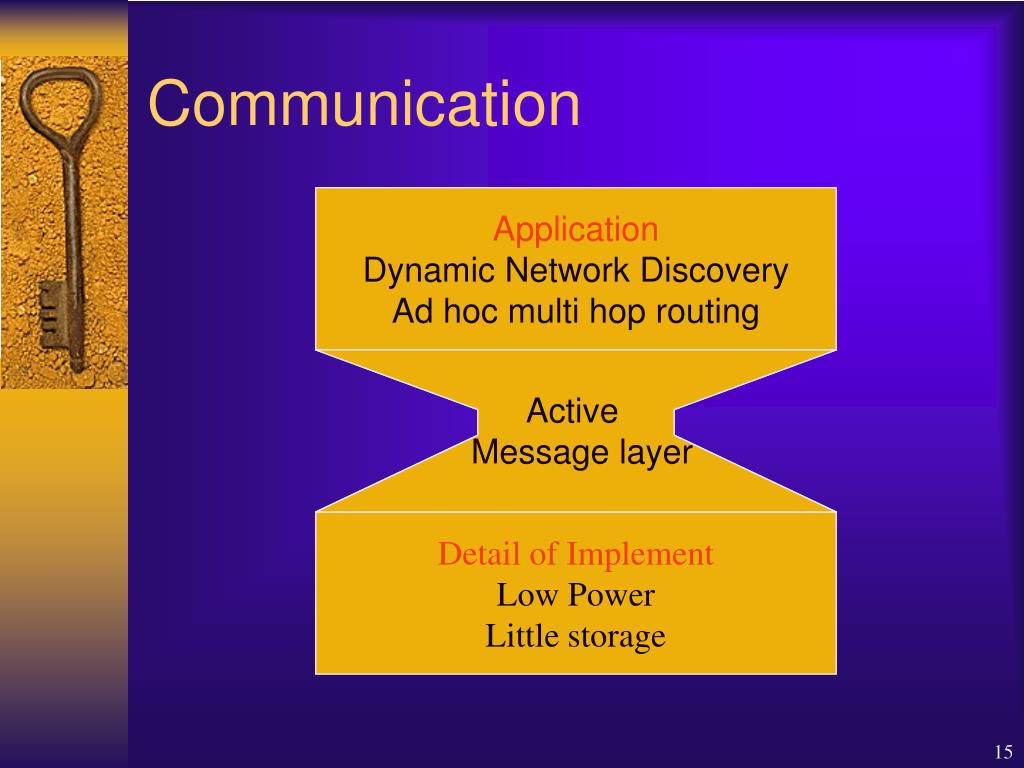 Communication

Application
Dynamic Network Discovery
Ad hoc multi hop routing

Active
Message layer

Detail of Implement
Low Power
Little storage

15